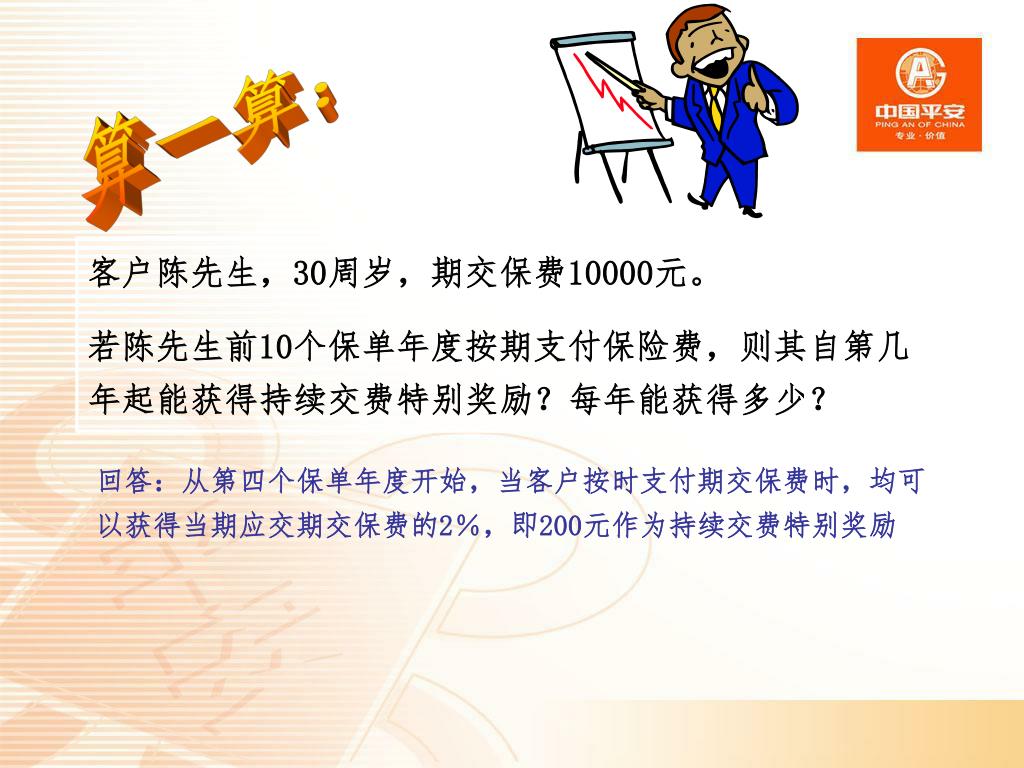 算一算：

中国平安
PING AN OF CHINA
专业·价值

客户陈先生，30周岁，期交保费10000元。

若陈先生前10个保单年度按期支付保险费，则其自第几年起能获得持续交费特别奖励？每年能获得多少？

回答：从第四个保单年度开始，当客户按时支付期交保费时，均可以获得当期应交期交保费的2%，即200元作为持续交费特别奖励